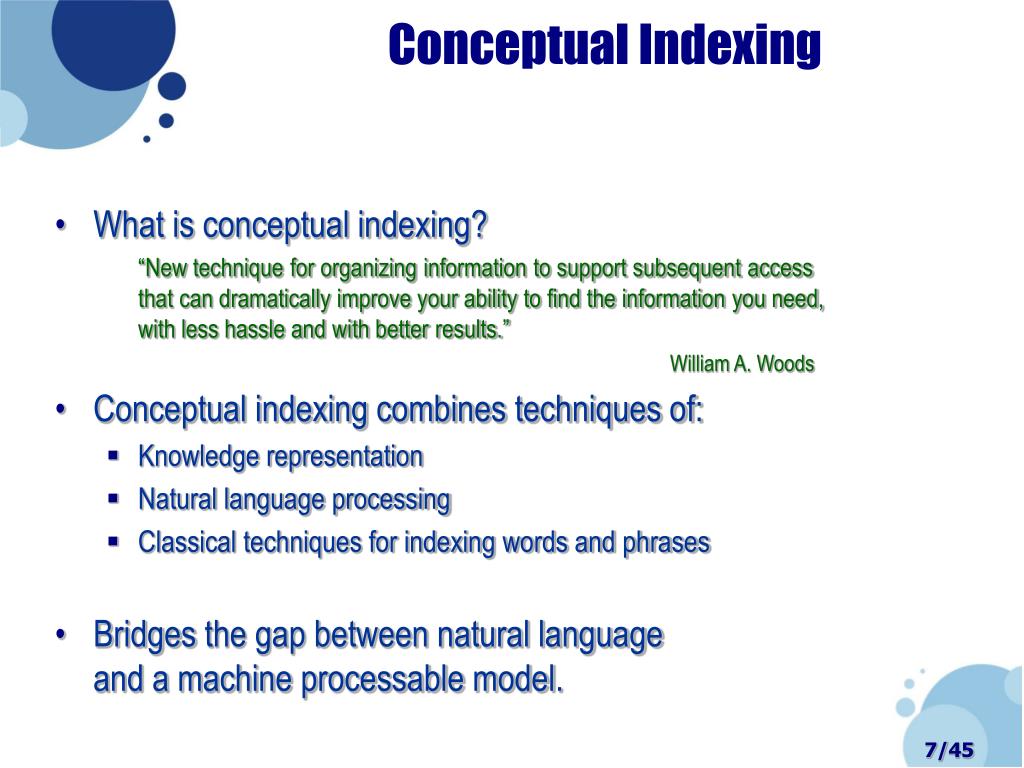 Conceptual Indexing

• What is conceptual indexing?

“New technique for organizing information to support subsequent access that can dramatically improve your ability to find the information you need, with less hassle and with better results.”

William A. Woods

• Conceptual indexing combines techniques of:
  ▪ Knowledge representation
  ▪ Natural language processing
  ▪ Classical techniques for indexing words and phrases

• Bridges the gap between natural language and a machine processable model.

7/45